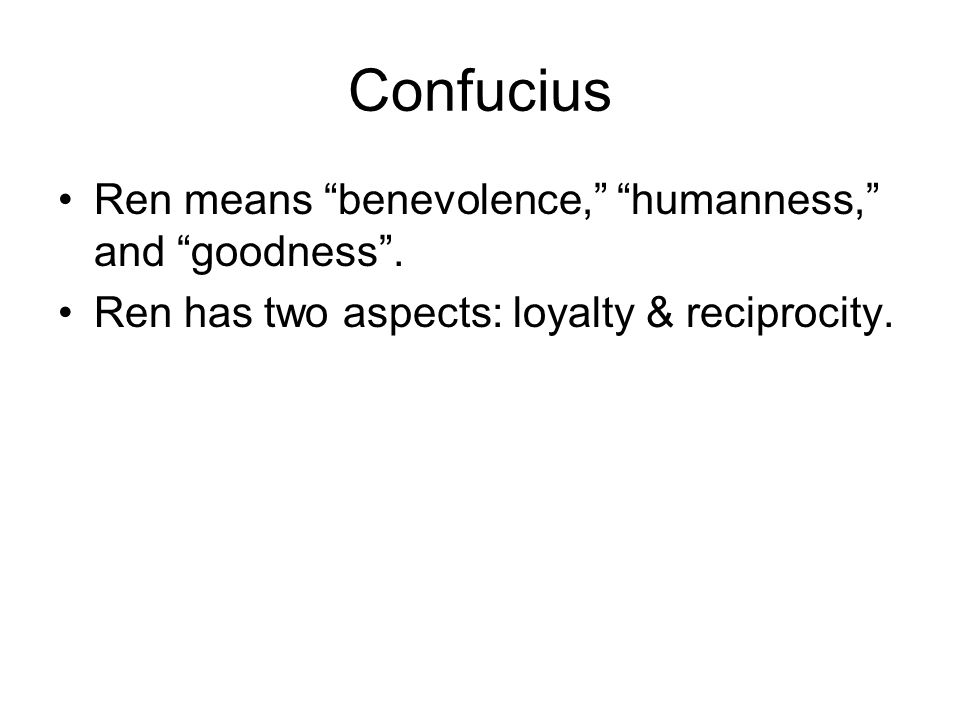 Confucius

• Ren means “benevolence,” “humanness,” and “goodness”.
• Ren has two aspects: loyalty & reciprocity.